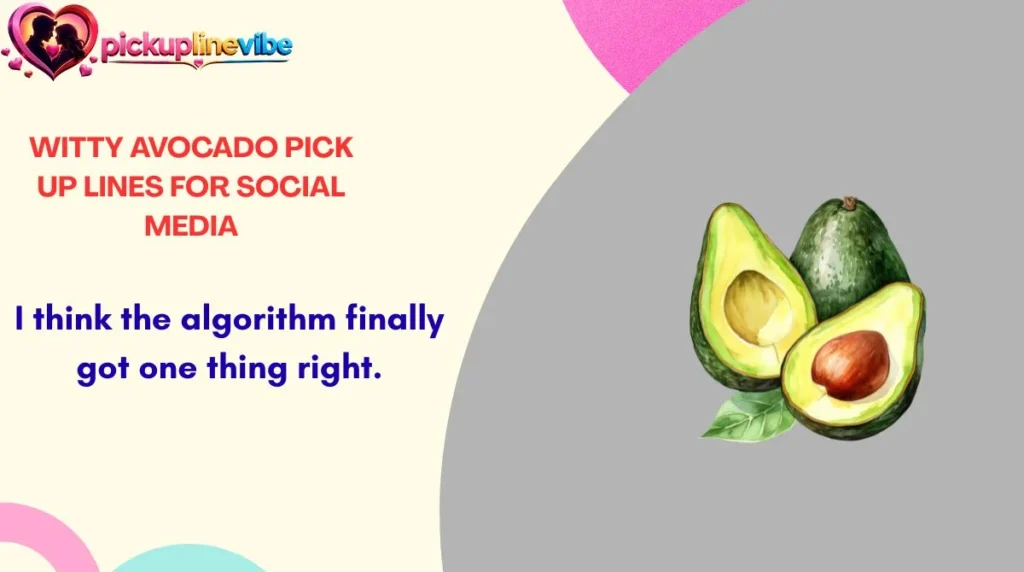 pickuplinevibe

WITTY AVOCADO PICK UP LINES FOR SOCIAL MEDIA

I think the algorithm finally got one thing right.